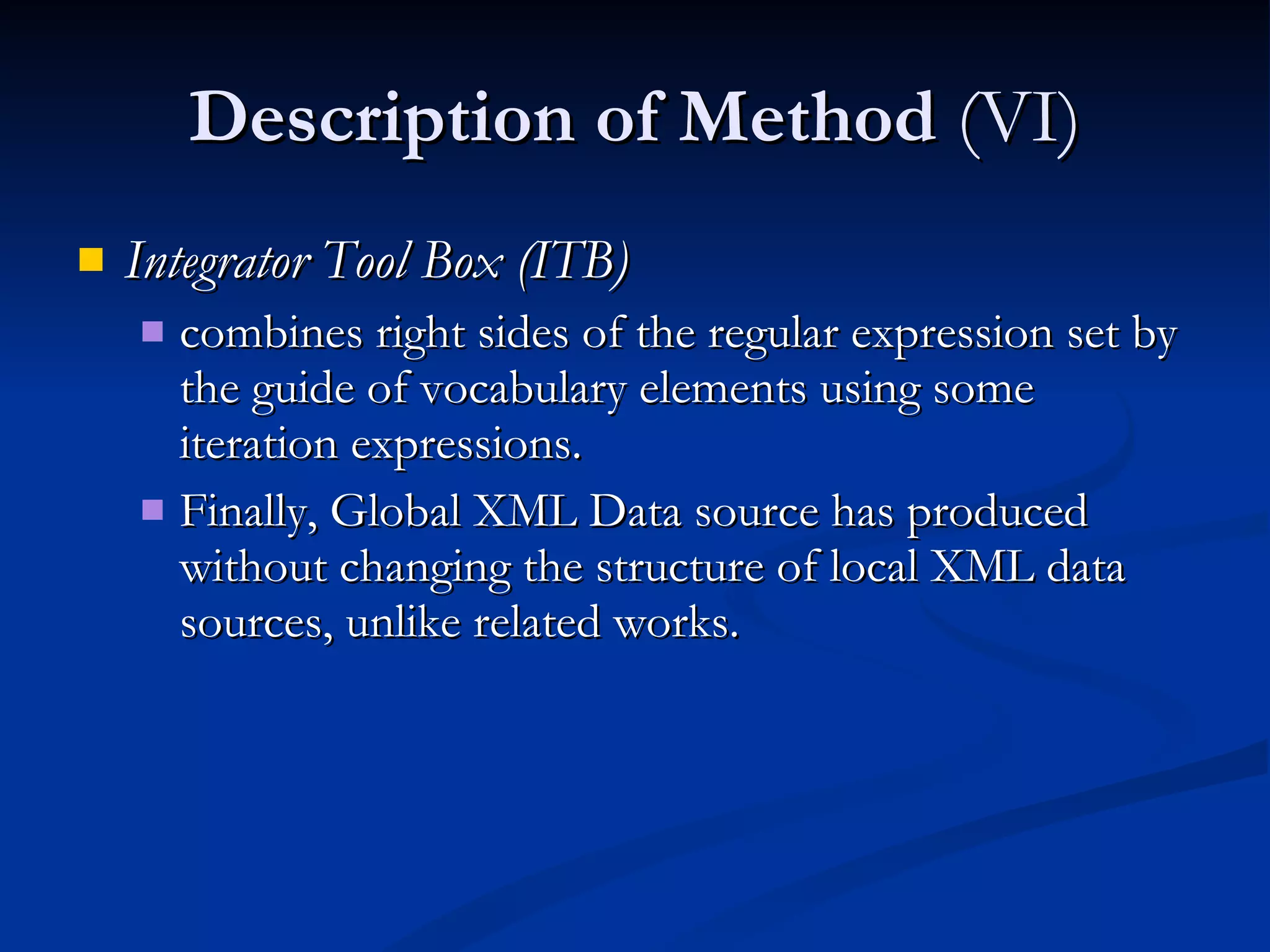 Description of Method (VI)

Integrator Tool Box (ITB)

combines right sides of the regular expression set by the guide of vocabulary elements using some iteration expressions.

Finally, Global XML Data source has produced without changing the structure of local XML data sources, unlike related works.